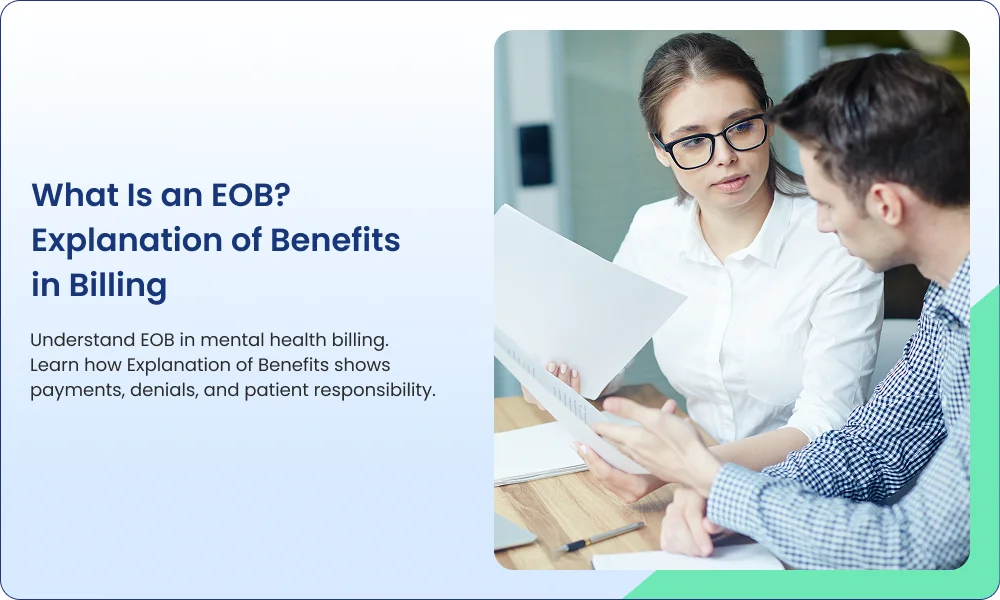 What Is an EOB? Explanation of Benefits in Billing

Understand EOB in mental health billing. Learn how Explanation of Benefits shows payments, denials, and patient responsibility.